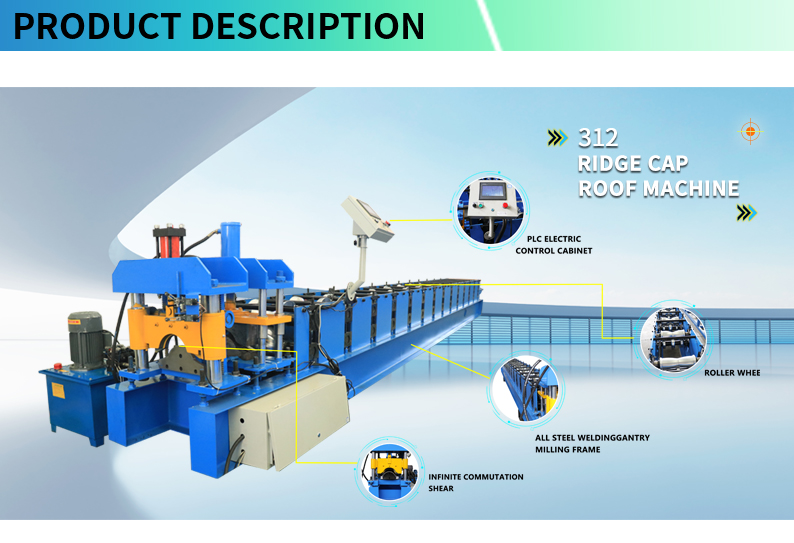 PRODUCT DESCRIPTION

312
RIDGE CAP
ROOF MACHINE

PLC ELECTRIC
CONTROL CABINET

ROLLER WHEE

ALL STEEL WELDINGGANTRY
MILLING FRAME

INFINITE COMMUTATION
SHEAR